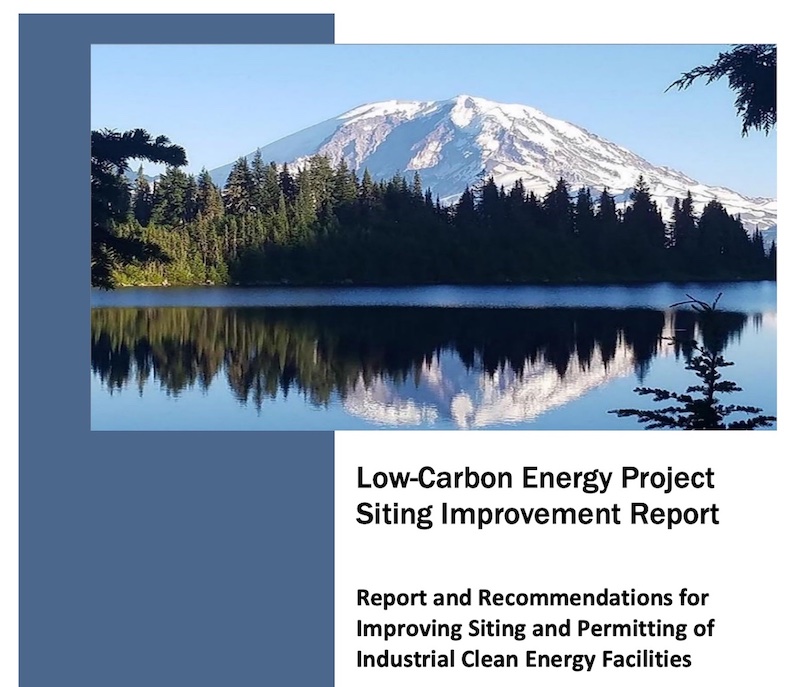 Low-Carbon Energy Project Siting Improvement Report

Report and Recommendations for Improving Siting and Permitting of Industrial Clean Energy Facilities